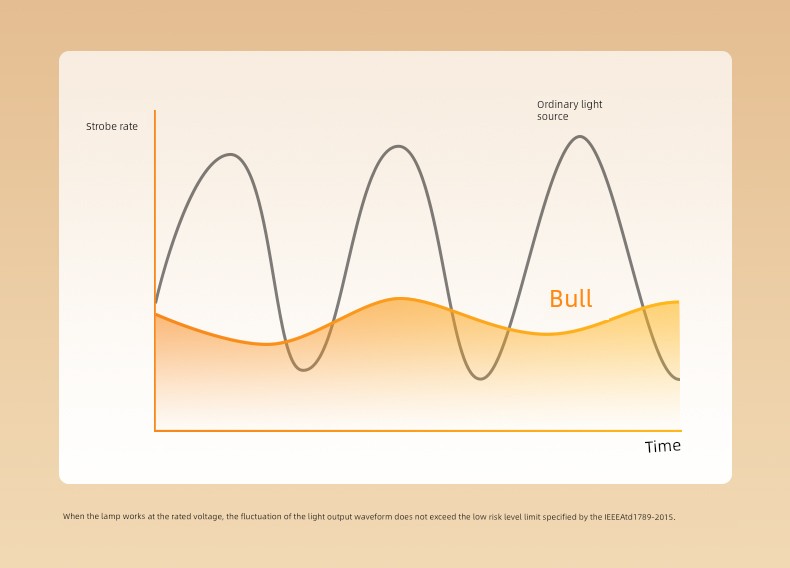 Strobe rate

Ordinary light source

Bull

Time

When the lamp works at the rated voltage, the fluctuation of the light output waveform does not exceed the low risk level limit specified by the IEEEAtd1789-2015.